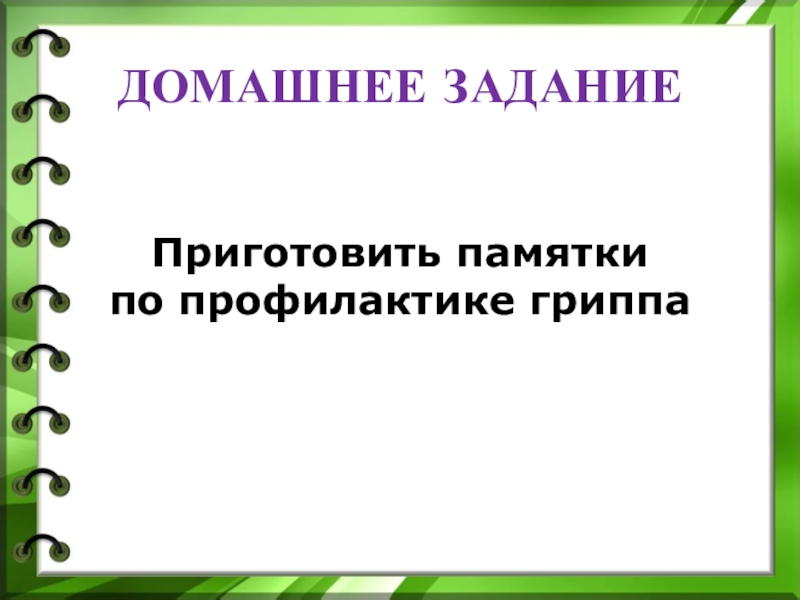 ДОМАШНЕЕ ЗАДАНИЕ

Приготовить памятки по профилактике гриппа